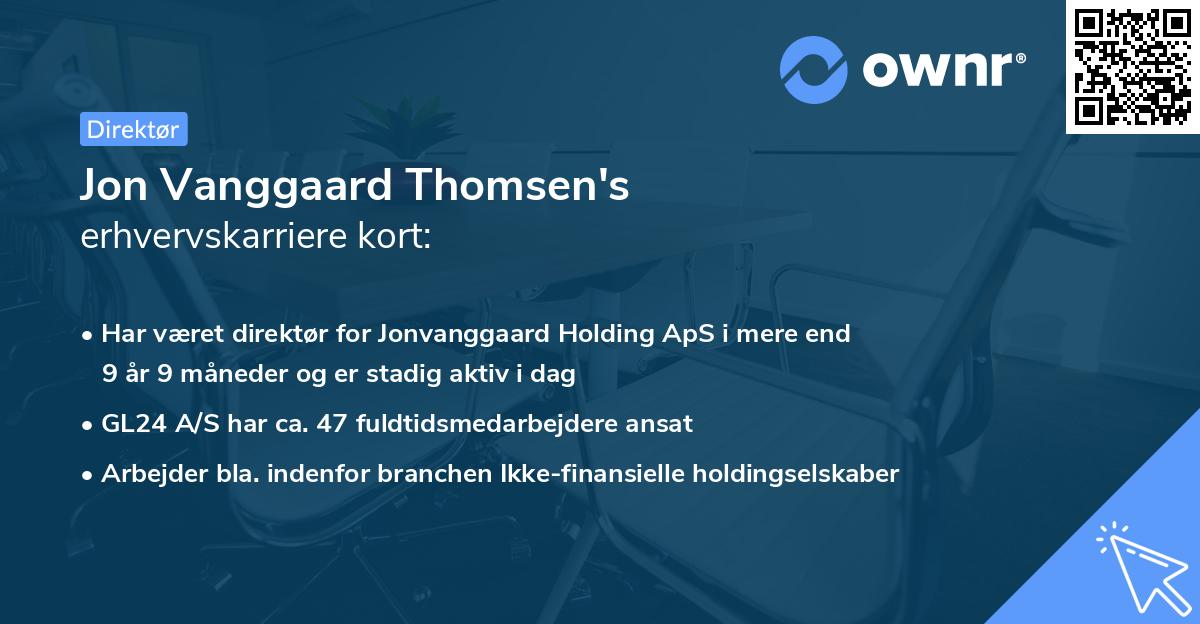 ownr®

Direktør

Jon Vanggaard Thomsen's erhvervskarriere kort:

• Har været direktør for Jonvanggaard Holding ApS i mere end 9 år 9 måneder og er stadig aktiv i dag

• GL24 A/S har ca. 47 fuldtidsmedarbejdere ansat

• Arbejder bla. indenfor branchen Ikke-finansielle holdingselskaber